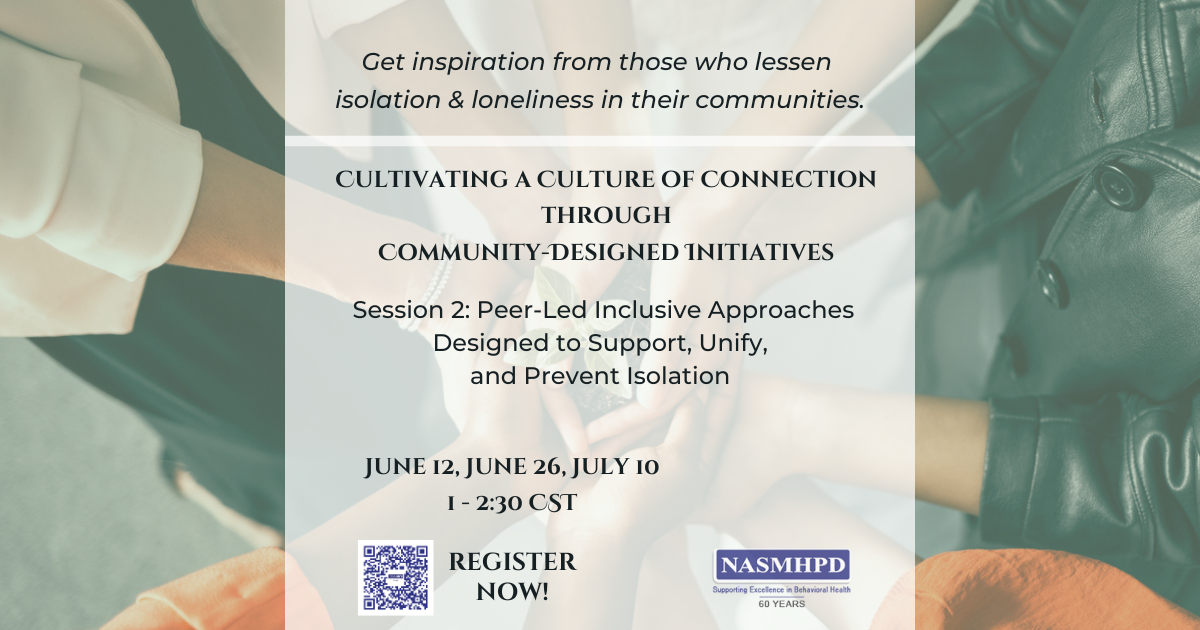 Get inspiration from those who lessen isolation & loneliness in their communities.

CULTIVATING A CULTURE OF CONNECTION THROUGH COMMUNITY-DESIGNED INITIATIVES

Session 2: Peer-Led Inclusive Approaches Designed to Support, Unify, and Prevent Isolation

JUNE 12, JUNE 26, JULY 10
1 - 2:30 CST

REGISTER NOW!

NASMHPD
Supporting Excellence in Behavioral Health
60 YEARS